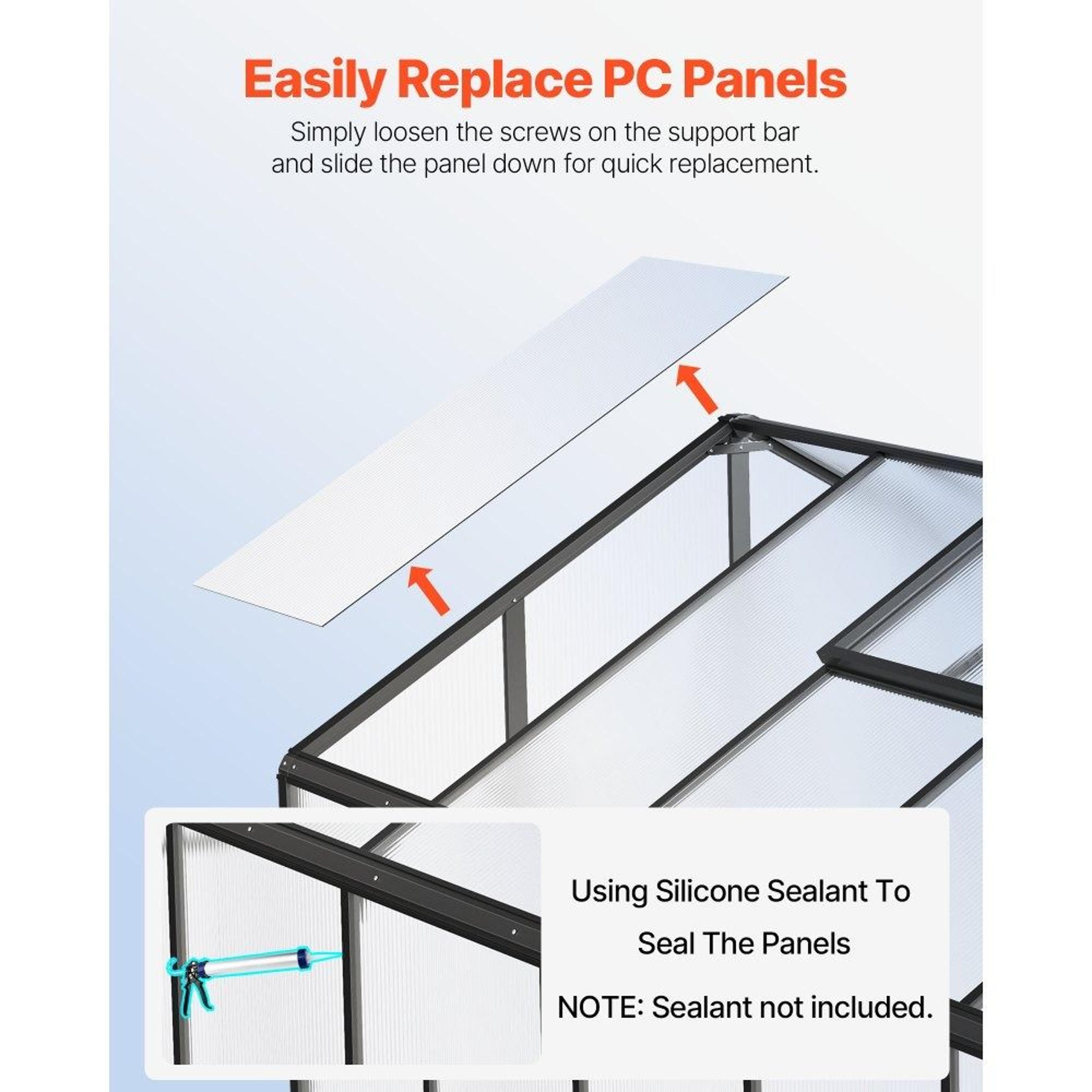 Easily Replace PC Panels

Simply loosen the screws on the support bar and slide the panel down for quick replacement.

Using Silicone Sealant To Seal The Panels

NOTE: Sealant not included.